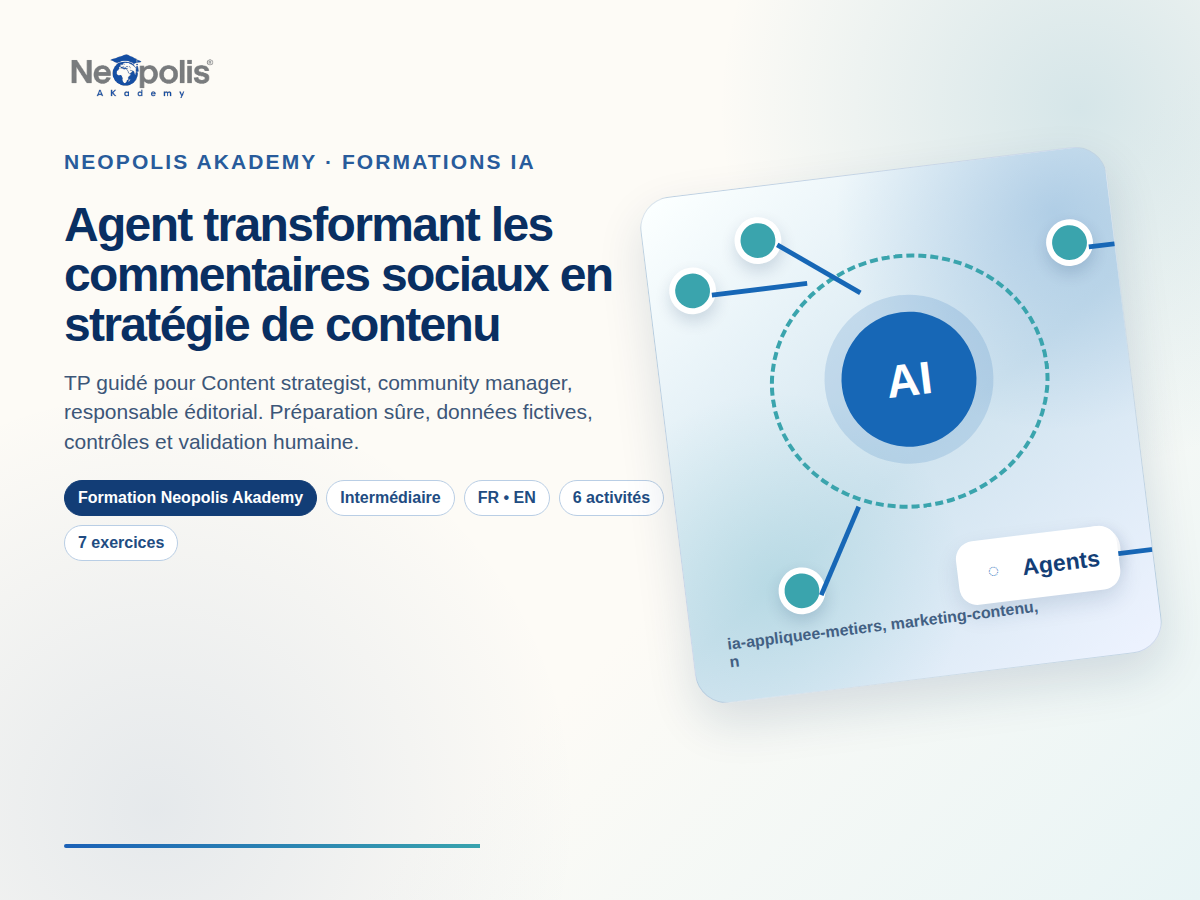 Neopolis®
AKademy

NEOPOLIS AKADEMY · FORMATIONS IA

Agent transformant les commentaires sociaux en stratégie de contenu

TP guidé pour Content strategist, community manager, responsable éditorial. Préparation sûre, données fictives, contrôles et validation humaine.

Formation Neopolis Akademy
Intermédiaire
FR • EN
6 activités
7 exercices

AI

Agents

ia-appliquee-metiers, marketing-contenu, n